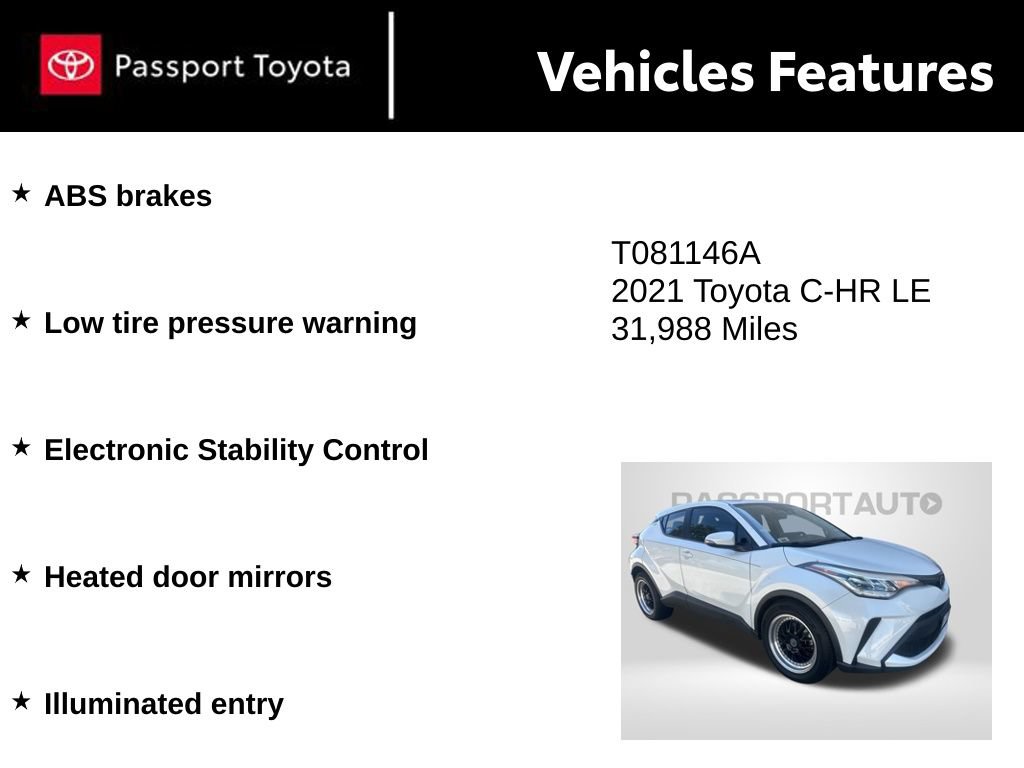 Passport Toyota

Vehicles Features

★ ABS brakes

★ Low tire pressure warning

★ Electronic Stability Control

★ Heated door mirrors

★ Illuminated entry

T081146A
2021 Toyota C-HR LE
31,988 Miles

PASSPORTAUTO